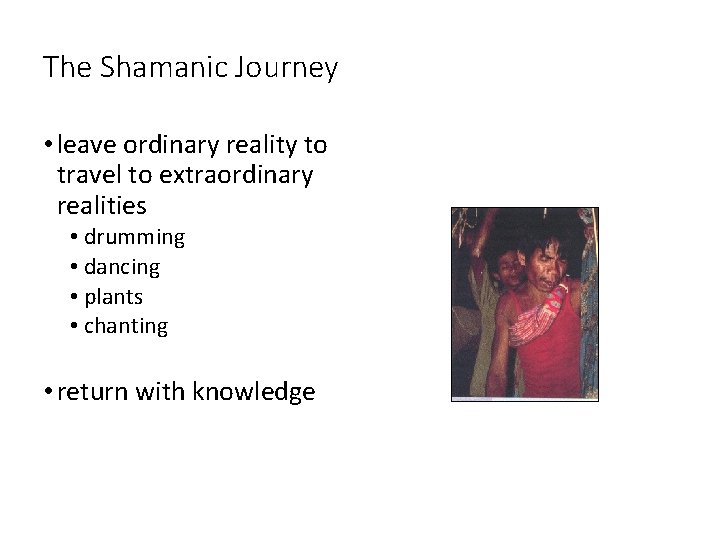 The Shamanic Journey

• leave ordinary reality to travel to extraordinary realities
 • drumming
 • dancing
 • plants
 • chanting

• return with knowledge